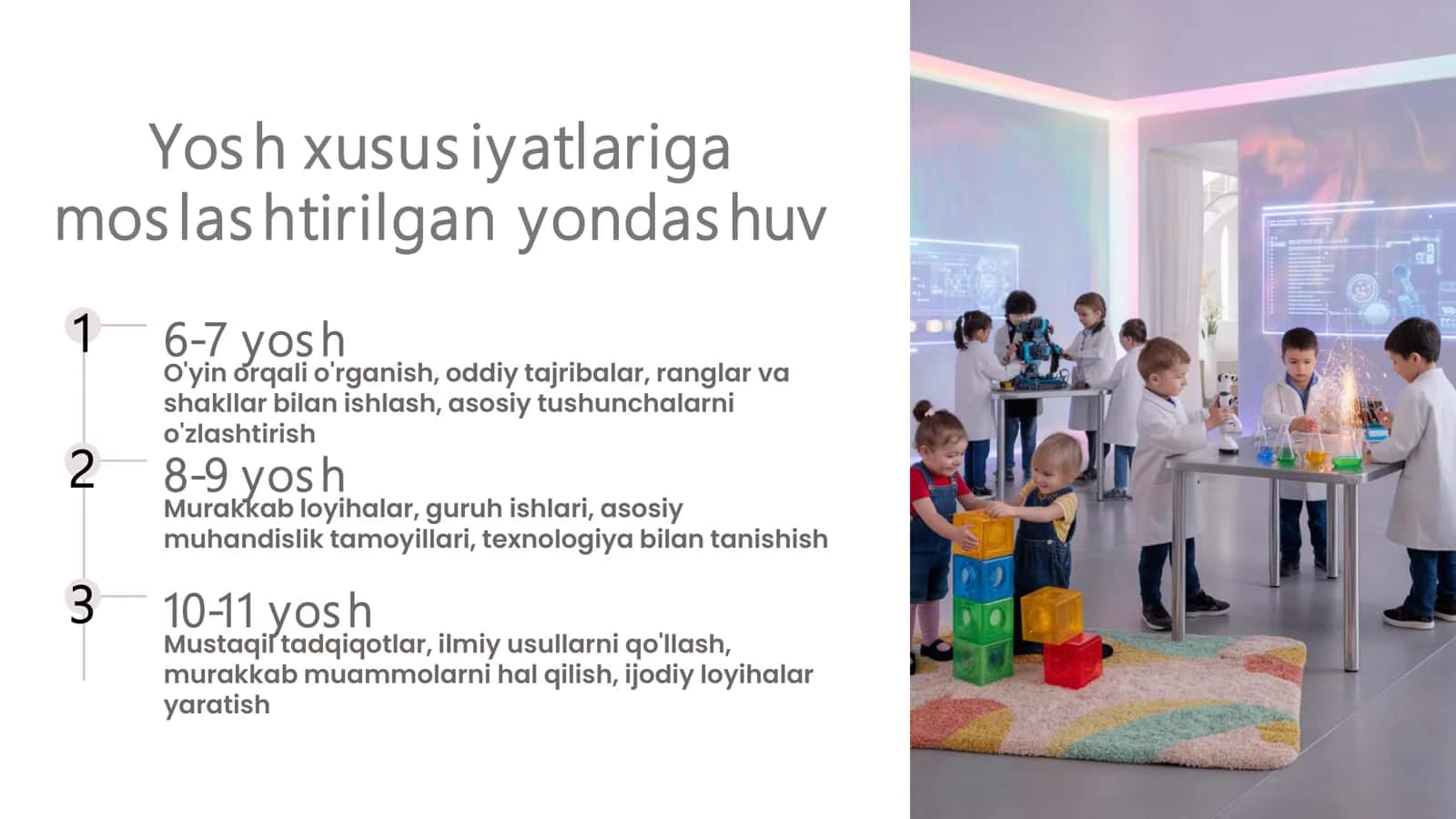 Yosh xususiyatlariga moslashtirilgan yondashuv

1

6-7 yosh

O'yin orqali o'rganish, oddiy tajribalar, ranglar va shakllar bilan ishlash, asosiy tushunchalarni o'zlashtirish

2

8-9 yosh

Murakkab loyihalar, guruh ishlari, asosiy muhandislik tamoyillari, texnologiya bilan tanishish

3

10-11 yosh

Mustaqil tadqiqotlar, ilmiy usullarni qo'llash, murakkab muammolarni hal qilish, ijodiy loyihalar yaratish